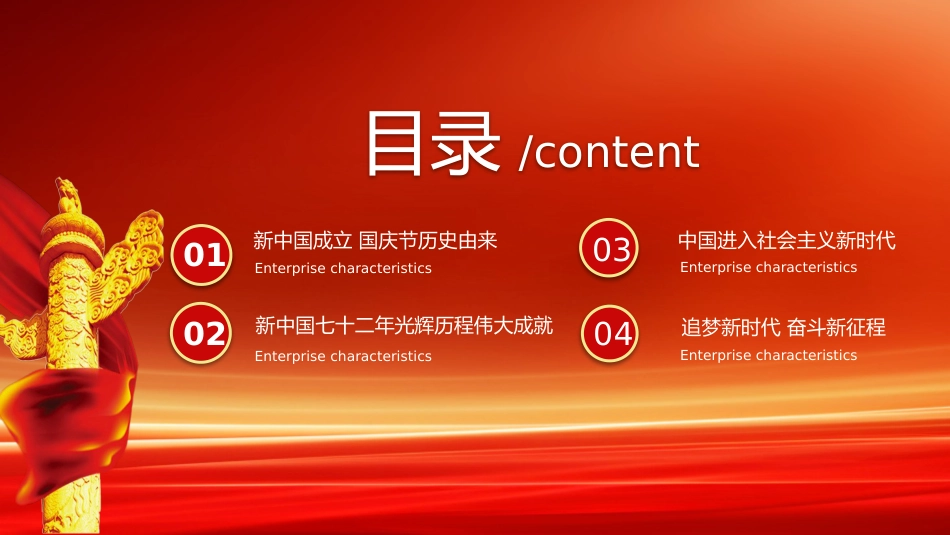 目录 /content

01
新中国成立 国庆节历史由来
Enterprise characteristics

02
新中国七十二年光辉历程伟大成就
Enterprise characteristics

03
中国进入社会主义新时代
Enterprise characteristics

04
追梦新时代 奋斗新征程
Enterprise characteristics